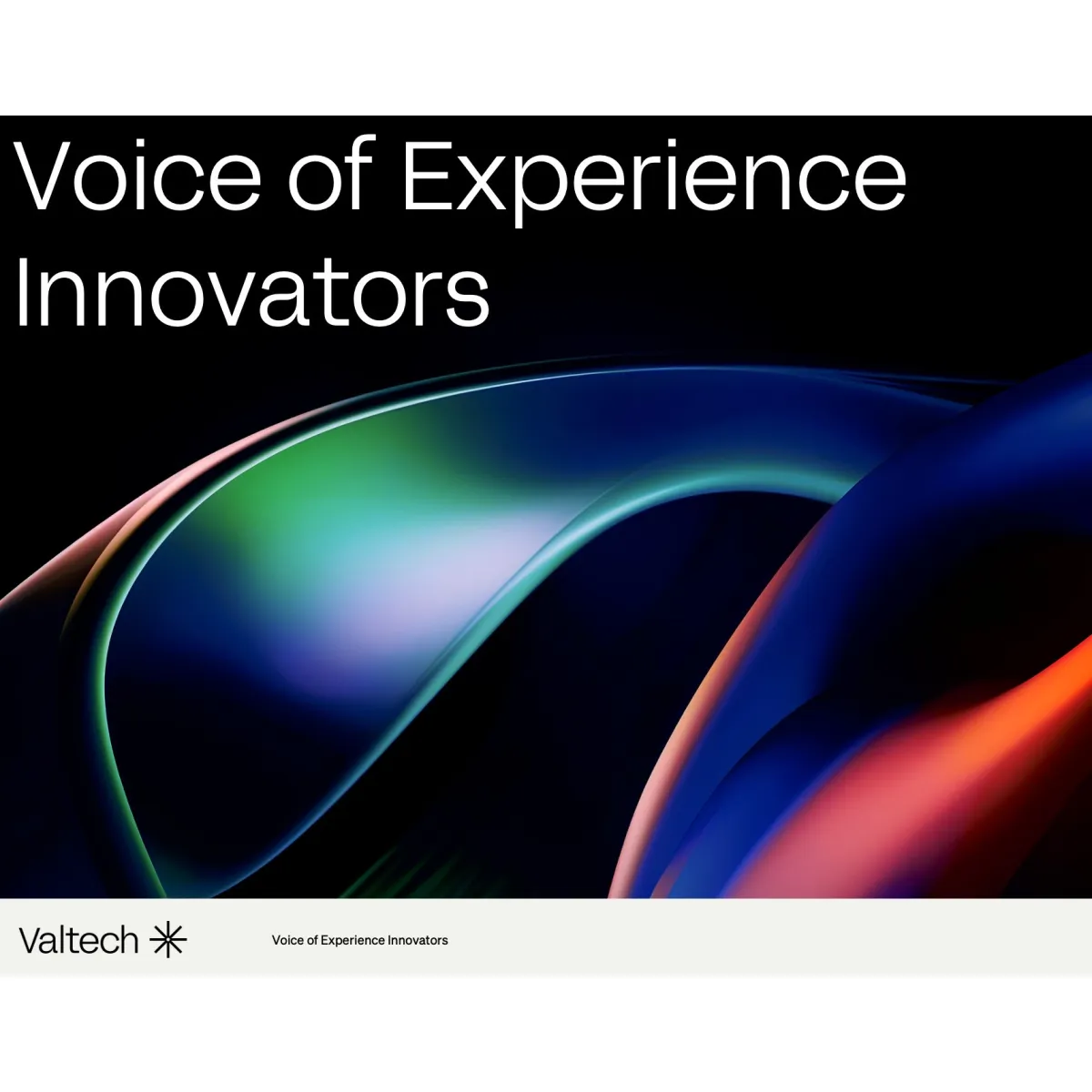 Voice of Experience Innovators

Valtech

Voice of Experience Innovators